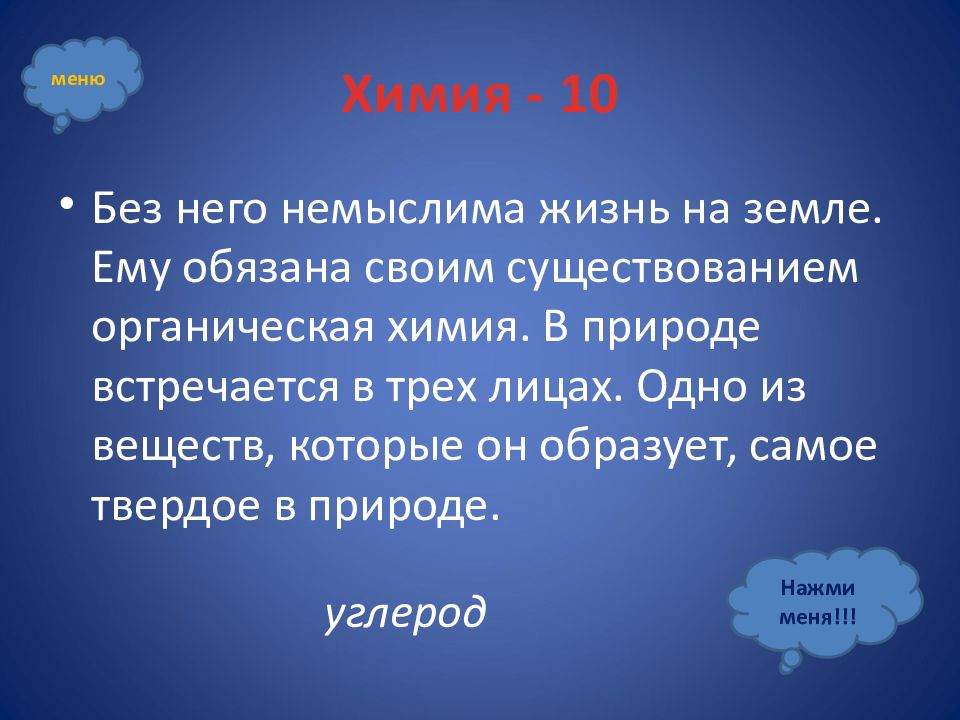 меню

Химия - 10

• Без него немыслима жизнь на земле. Ему обязана своим существованием органическая химия. В природе встречается в трех лицах. Одно из веществ, которые он образует, самое твердое в природе.

углерод

Нажми меня!!!